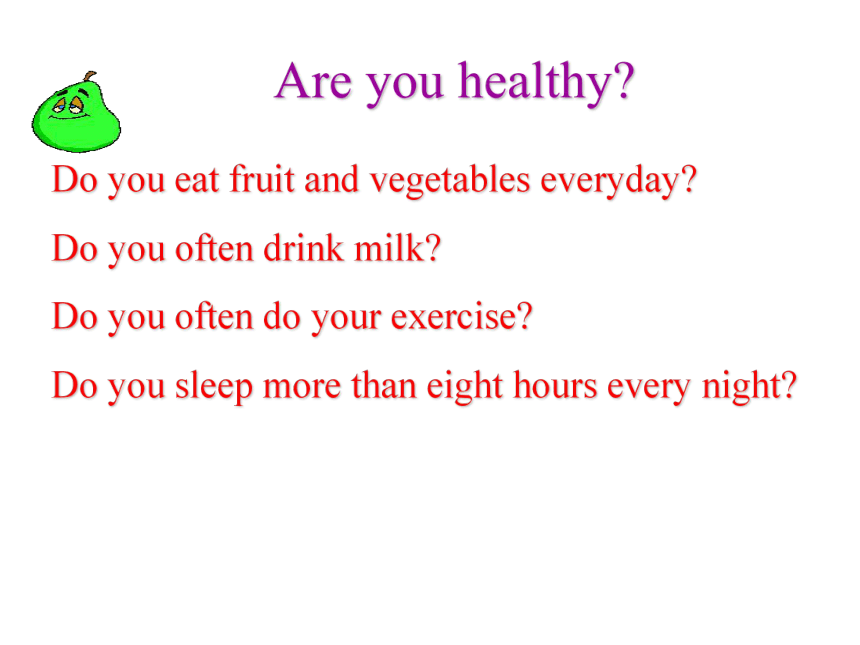 Are you healthy?

Do you eat fruit and vegetables everyday?

Do you often drink milk?

Do you often do your exercise?

Do you sleep more than eight hours every night?